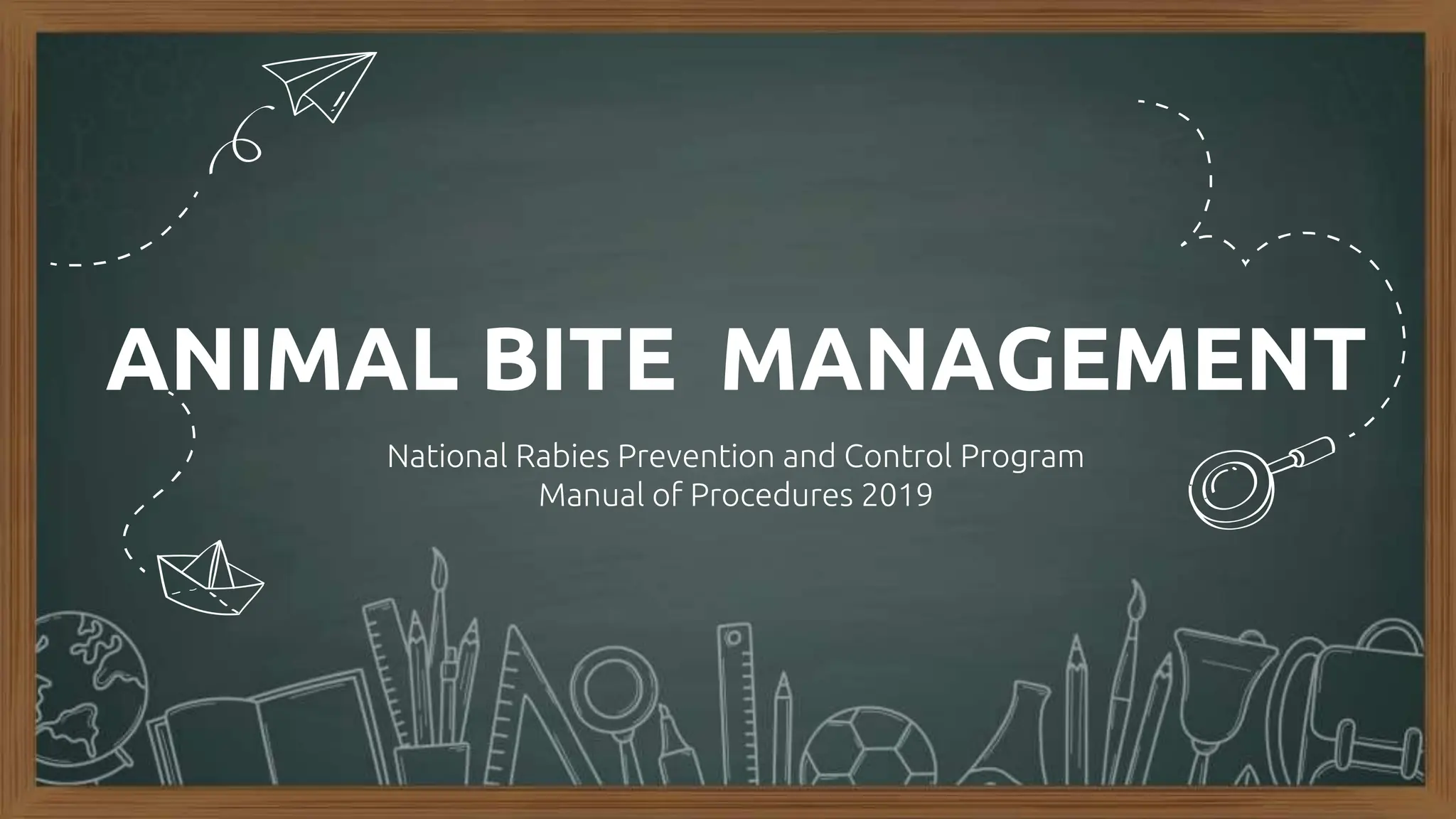 ANIMAL BITE MANAGEMENT

National Rabies Prevention and Control Program
Manual of Procedures 2019